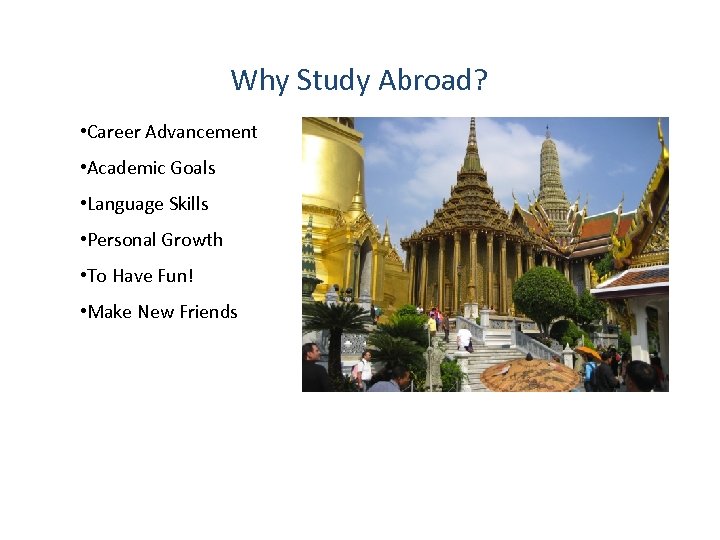 Why Study Abroad?

•Career Advancement
•Academic Goals
•Language Skills
•Personal Growth
•To Have Fun!
•Make New Friends